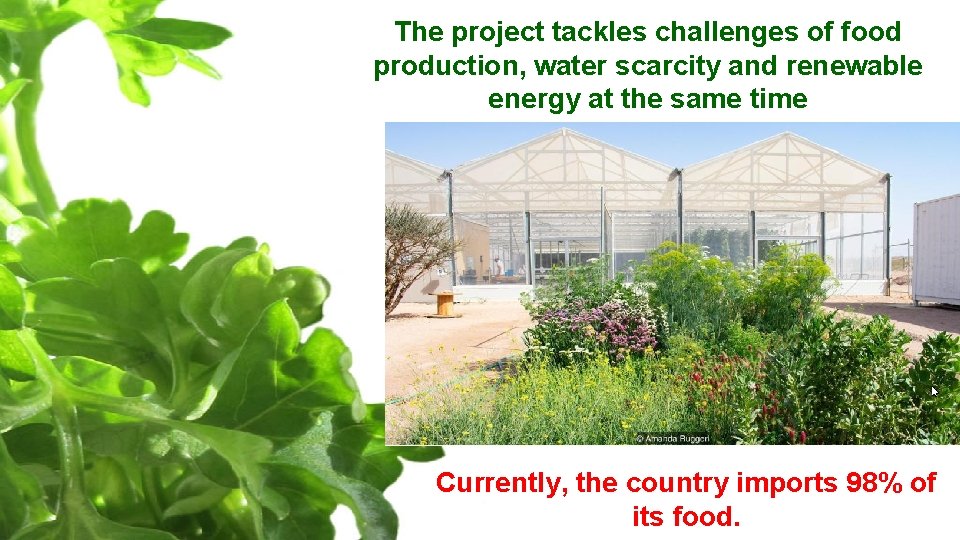 The project tackles challenges of food production, water scarcity and renewable energy at the same time

© Amanda Ruggeri

Currently, the country imports 98% of its food.